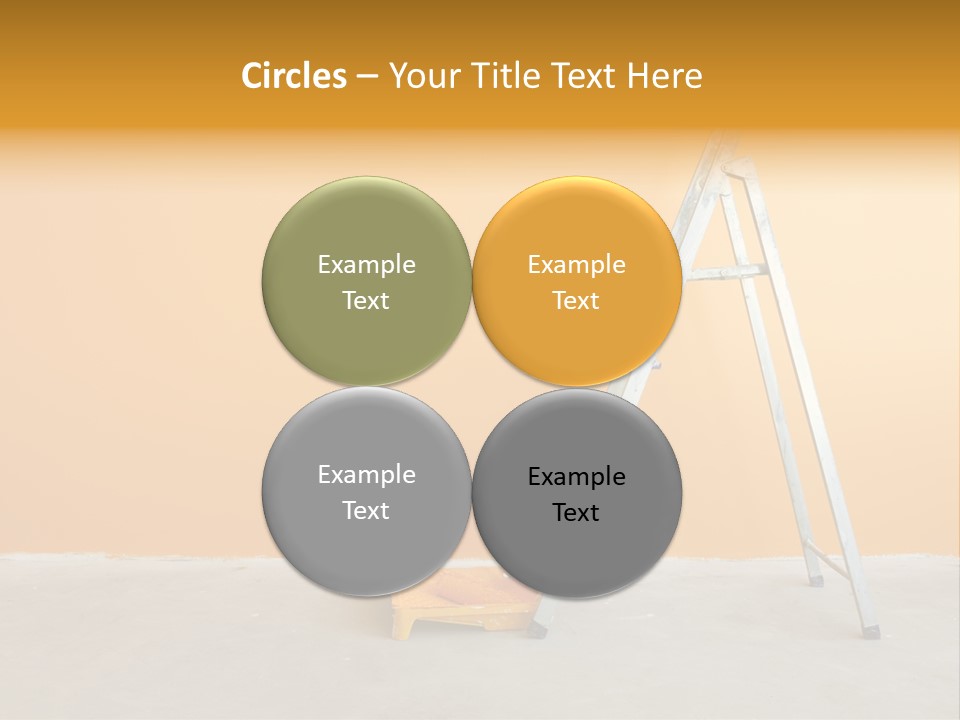 Circles – Your Title Text Here

Example Text

Example Text

Example Text

Example Text